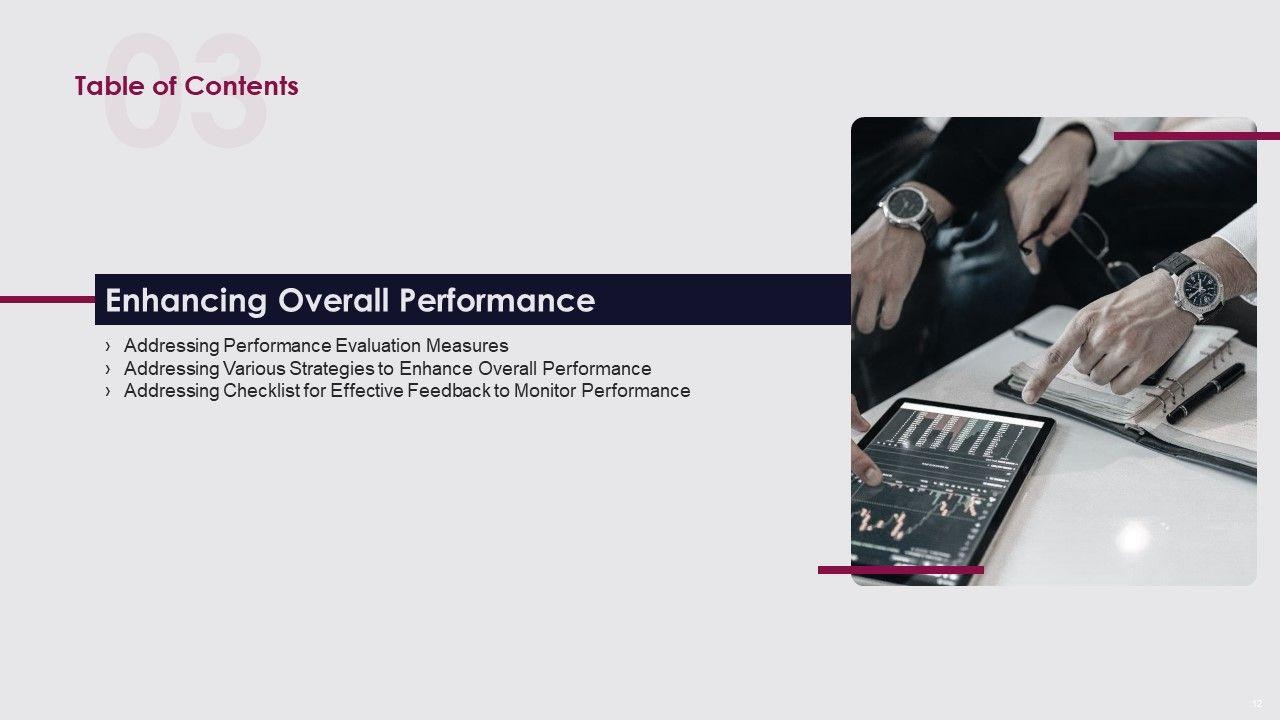 03

Table of Contents

Enhancing Overall Performance

› Addressing Performance Evaluation Measures
› Addressing Various Strategies to Enhance Overall Performance
› Addressing Checklist for Effective Feedback to Monitor Performance

12